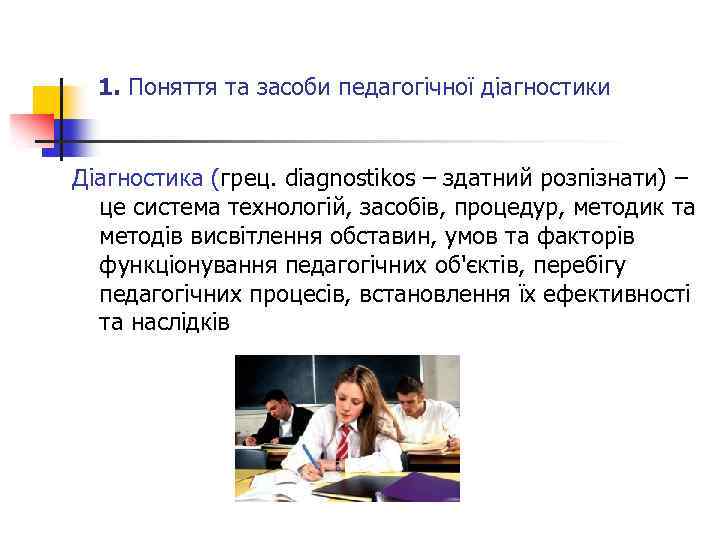 1. Поняття та засоби педагогічної діагностики

Діагностика (грец. diagnostikos – здатний розпізнати) – це система технологій, засобів, процедур, методик та методів висвітлення обставин, умов та факторів функціонування педагогічних об'єктів, перебігу педагогічних процесів, встановлення їх ефективності та наслідків